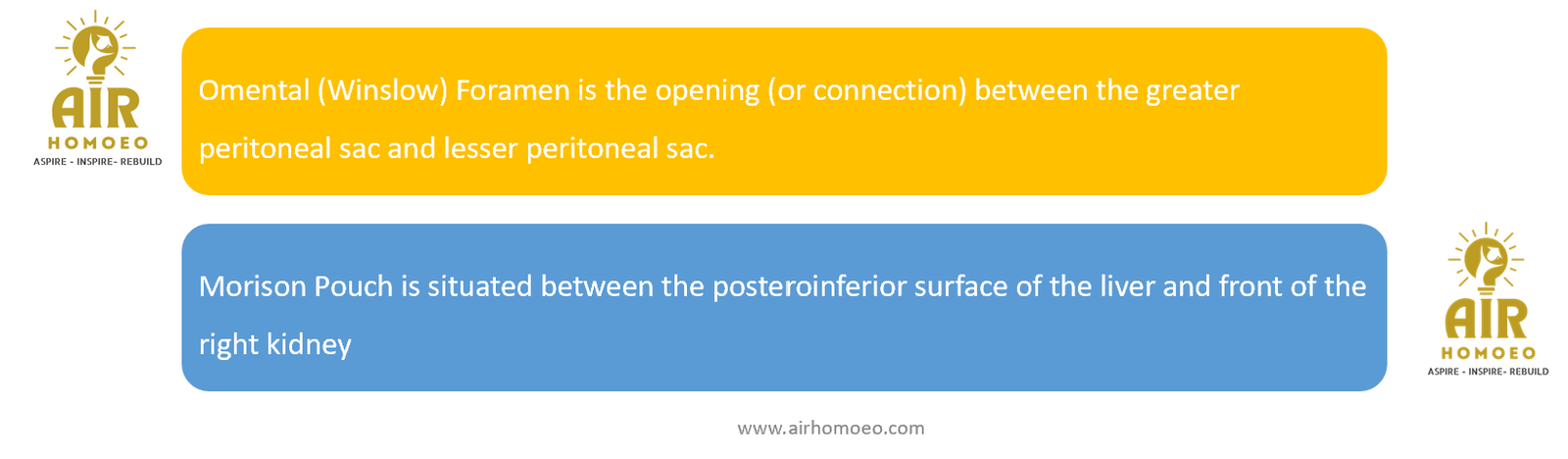 AIR
HOMOEO
ASPIRE - INSPIRE- REBUILD

Omental (Winslow) Foramen is the opening (or connection) between the greater peritoneal sac and lesser peritoneal sac.

Morison Pouch is situated between the posteroinferior surface of the liver and front of the right kidney

AIR
HOMOEO
ASPIRE - INSPIRE- REBUILD

www.airhomoeo.com